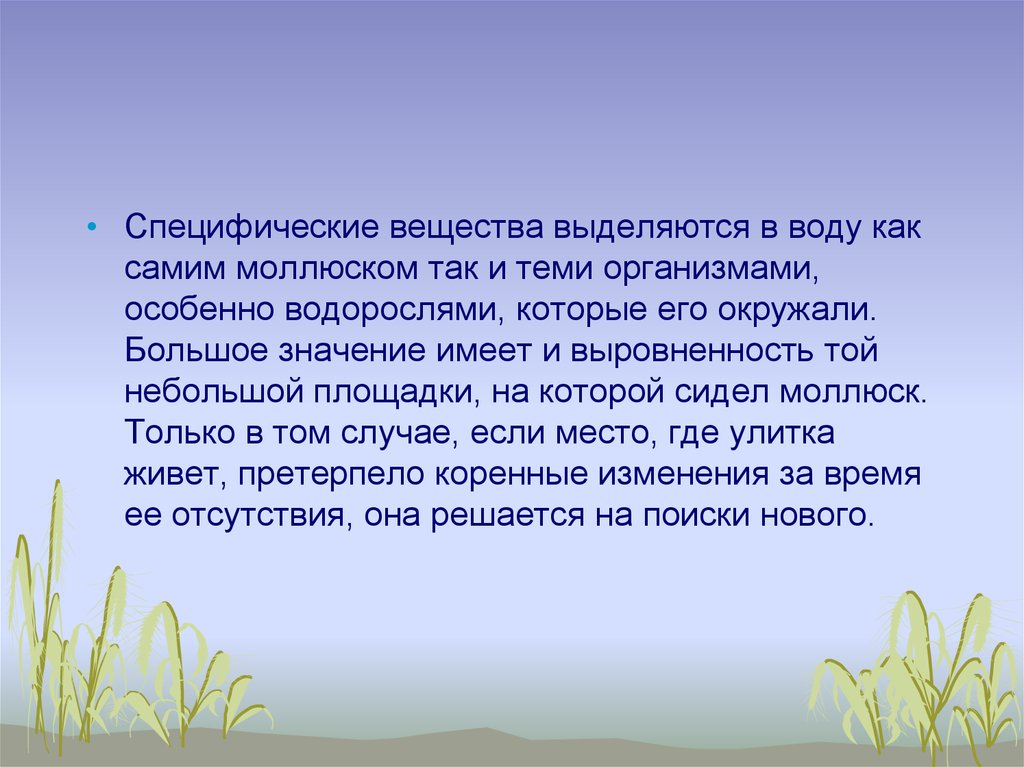 • Специфические вещества выделяются в воду как самим моллюском так и теми организмами, особенно водорослями, которые его окружали. Большое значение имеет и выровненность той небольшой площадки, на которой сидел моллюск. Только в том случае, если место, где улитка живет, претерпело коренные изменения за время ее отсутствия, она решается на поиски нового.